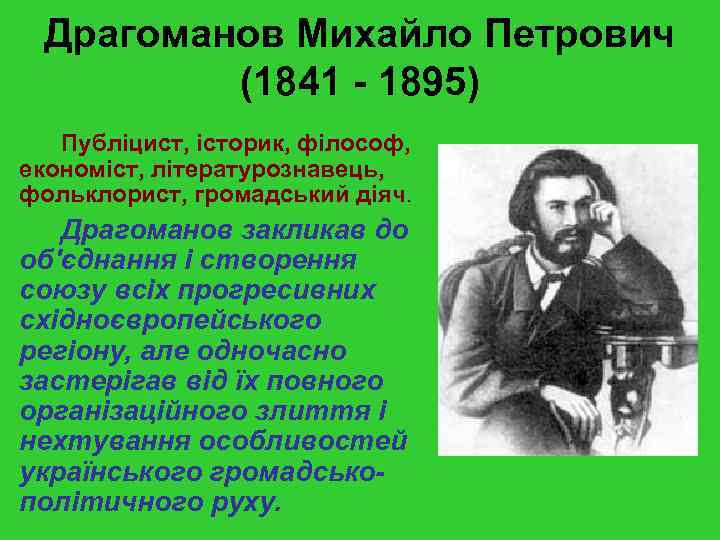 Драгоманов Михайло Петрович (1841 - 1895)

Публіцист, історик, філософ, економіст, літературознавець, фольклорист, громадський діяч.

Драгоманов закликав до об'єднання і створення союзу всіх прогресивних східноєвропейського регіону, але одночасно застерігав від їх повного організаційного злиття і нехтування особливостей українського громадсько-політичного руху.